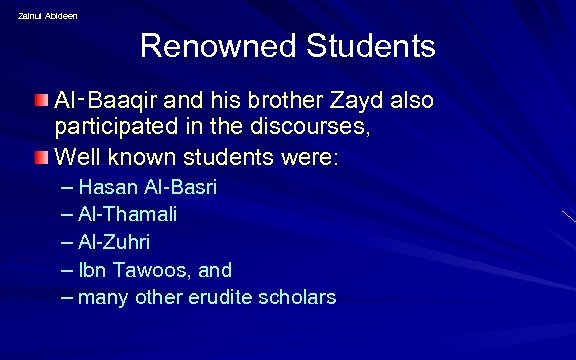 Zainul Abideen

Renowned Students

Al-Baaqir and his brother Zayd also participated in the discourses,

Well known students were:

– Hasan Al-Basri
– Al-Thamali
– Al-Zuhri
– Ibn Tawoos, and
– many other erudite scholars